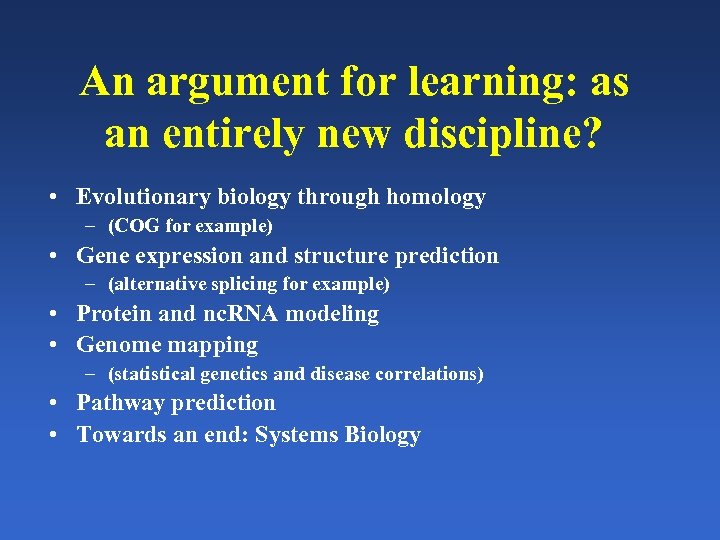 An argument for learning: as an entirely new discipline?

• Evolutionary biology through homology
  – (COG for example)
• Gene expression and structure prediction
  – (alternative splicing for example)
• Protein and ncRNA modeling
• Genome mapping
  – (statistical genetics and disease correlations)
• Pathway prediction
• Towards an end: Systems Biology